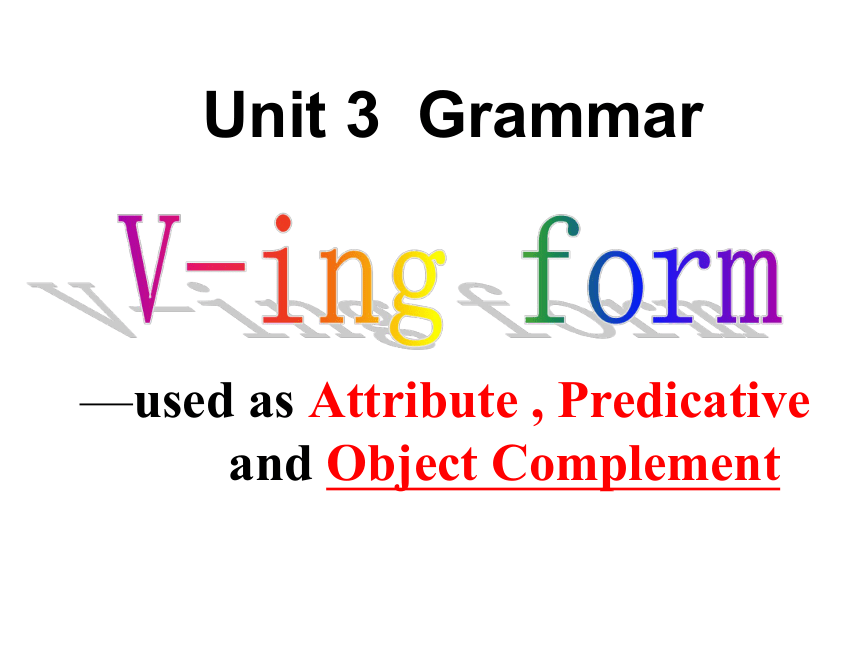 Unit 3 Grammar

V-ing form

—used as Attribute , Predicative and Object Complement